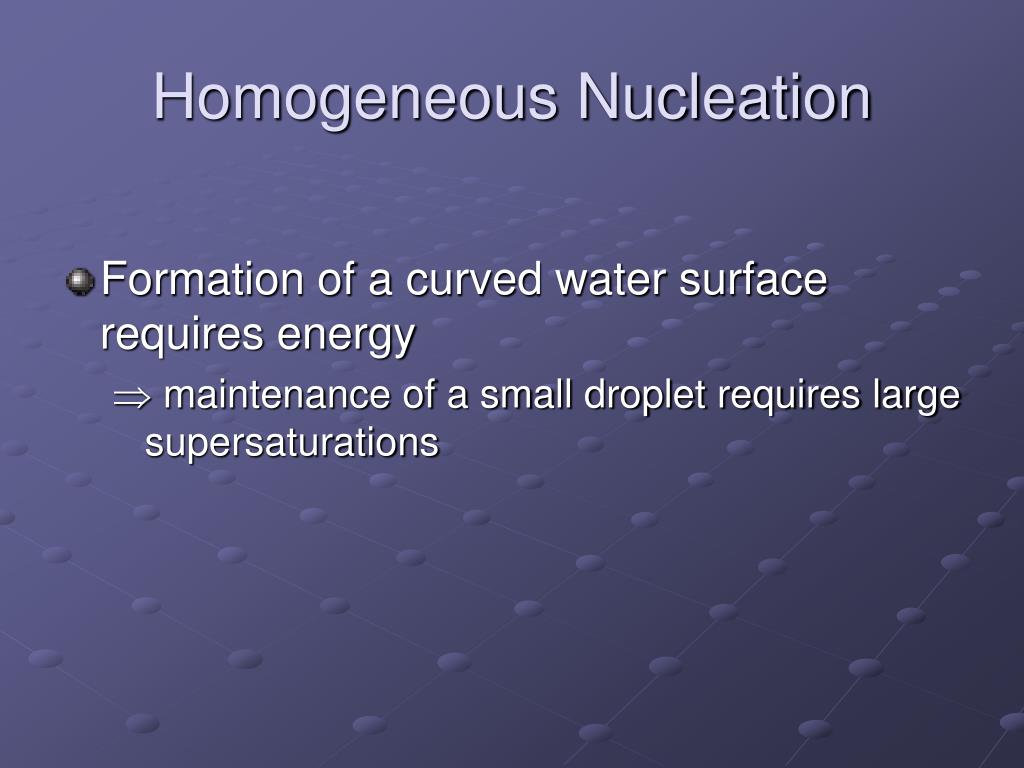 Homogeneous Nucleation

Formation of a curved water surface requires energy

$\Rightarrow$ maintenance of a small droplet requires large supersaturations